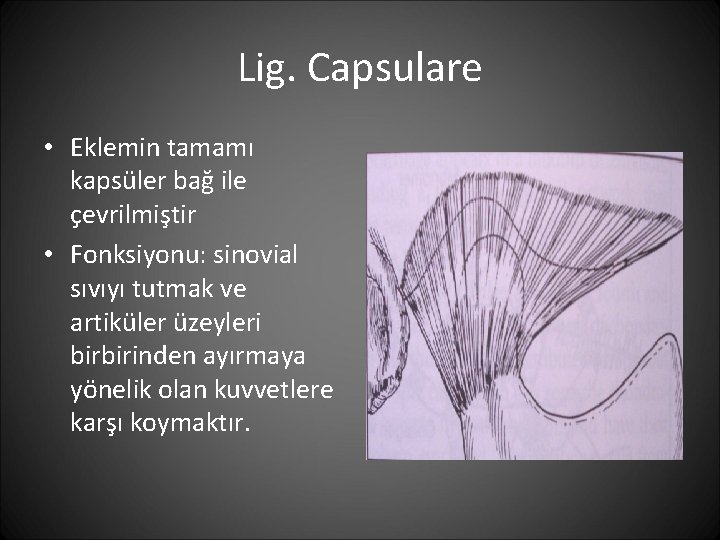 Lig. Capsulare

• Eklemin tamamı kapsüler bağ ile çevrilmiştir
• Fonksiyonu: sinovial sıvıyı tutmak ve artiküler üzeyleri birbirinden ayırmaya yönelik olan kuvvetlere karşı koymaktır.